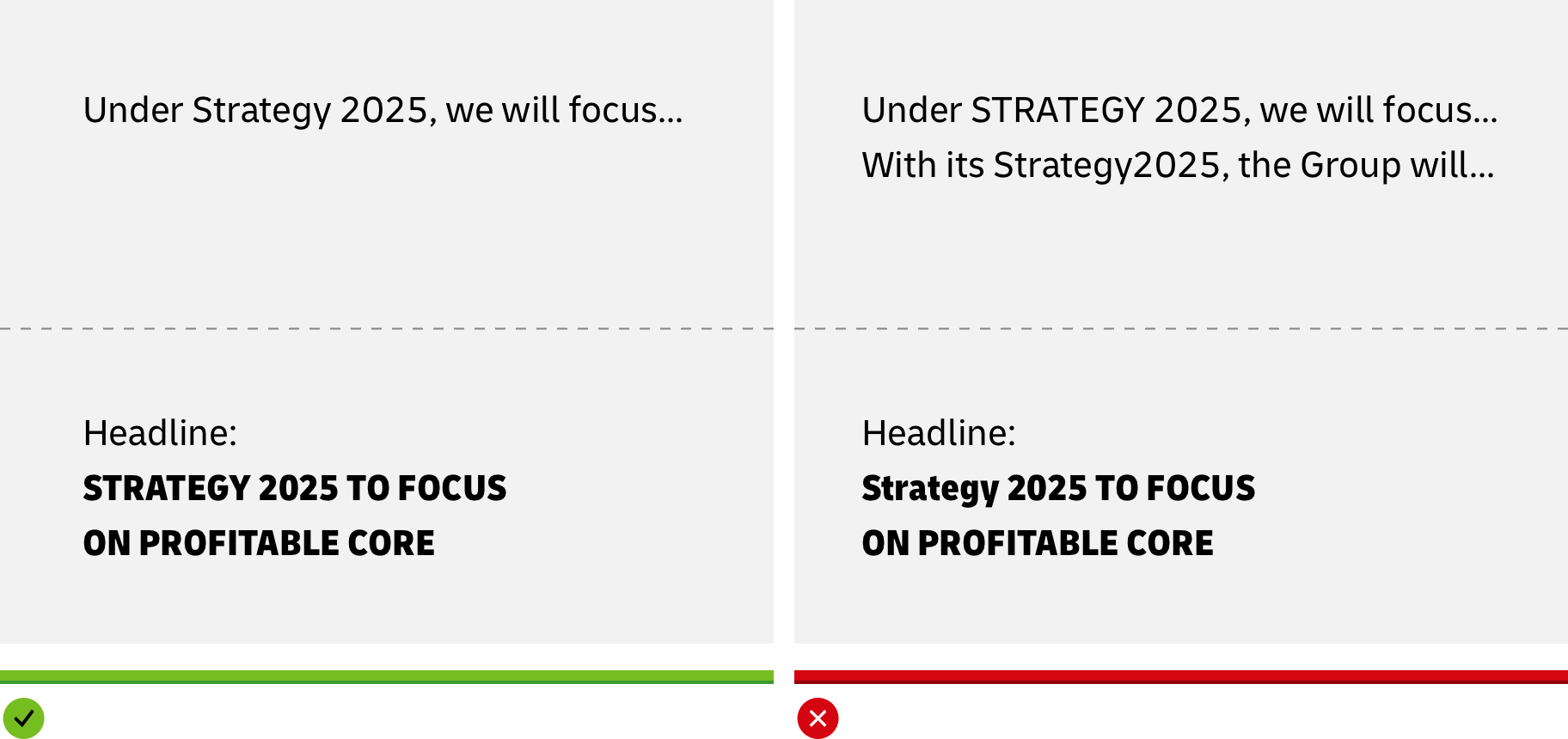 Under Strategy 2025, we will focus...

Headline:
STRATEGY 2025 TO FOCUS ON PROFITABLE CORE

Under STRATEGY 2025, we will focus...
With its Strategy2025, the Group will...

Headline:
Strategy 2025 TO FOCUS ON PROFITABLE CORE